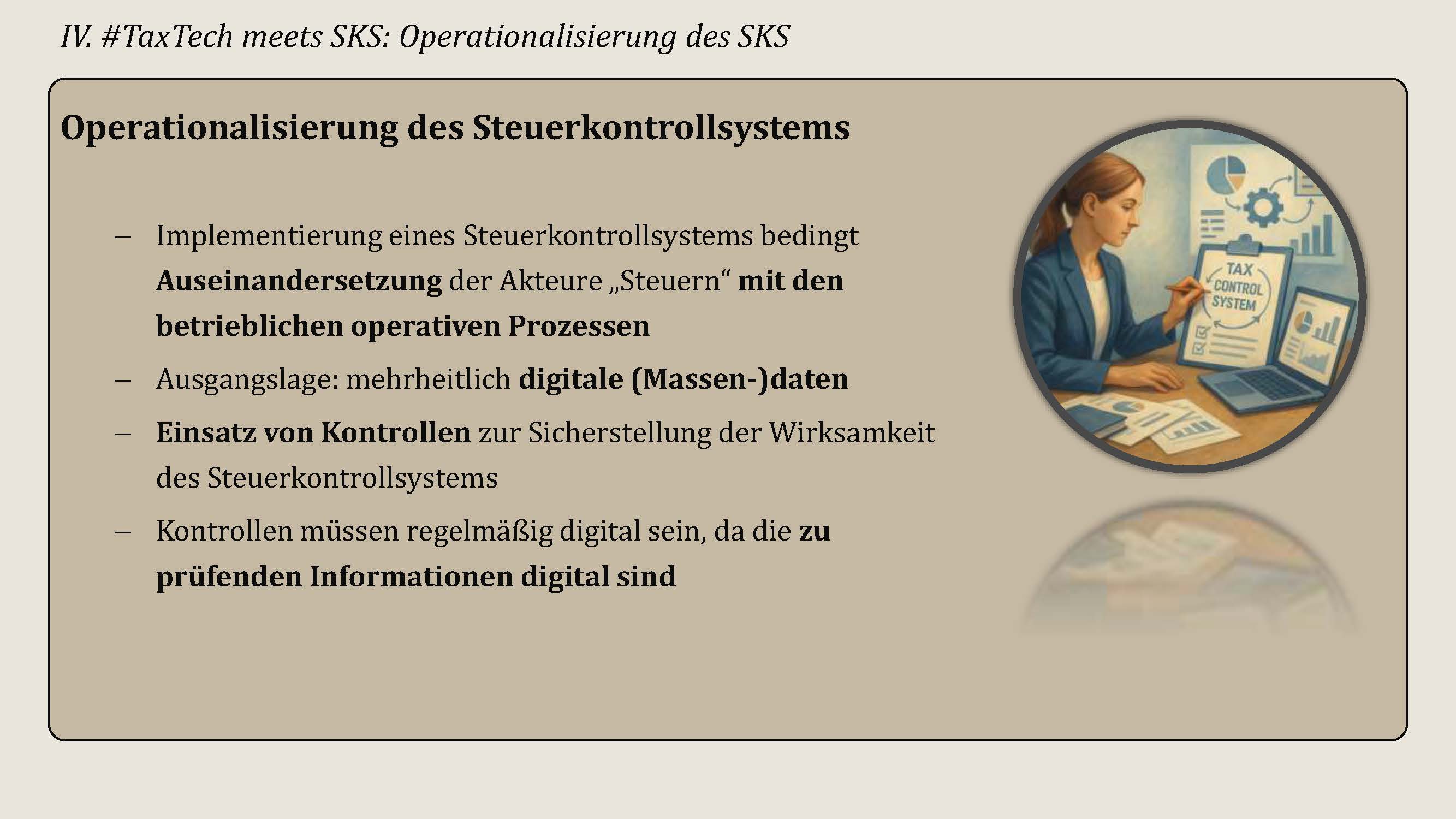 IV. #TaxTech meets SKS: Operationalisierung des SKS

Operationalisierung des Steuerkontrollsystems

– Implementierung eines Steuerkontrollsystems bedingt Auseinandersetzung der Akteure „Steuern“ mit den betrieblichen operativen Prozessen

– Ausgangslage: mehrheitlich digitale (Massen-)daten

– Einsatz von Kontrollen zur Sicherstellung der Wirksamkeit des Steuerkontrollsystems

– Kontrollen müssen regelmäßig digital sein, da die zu prüfenden Informationen digital sind

TAX CONTROL SYSTEM